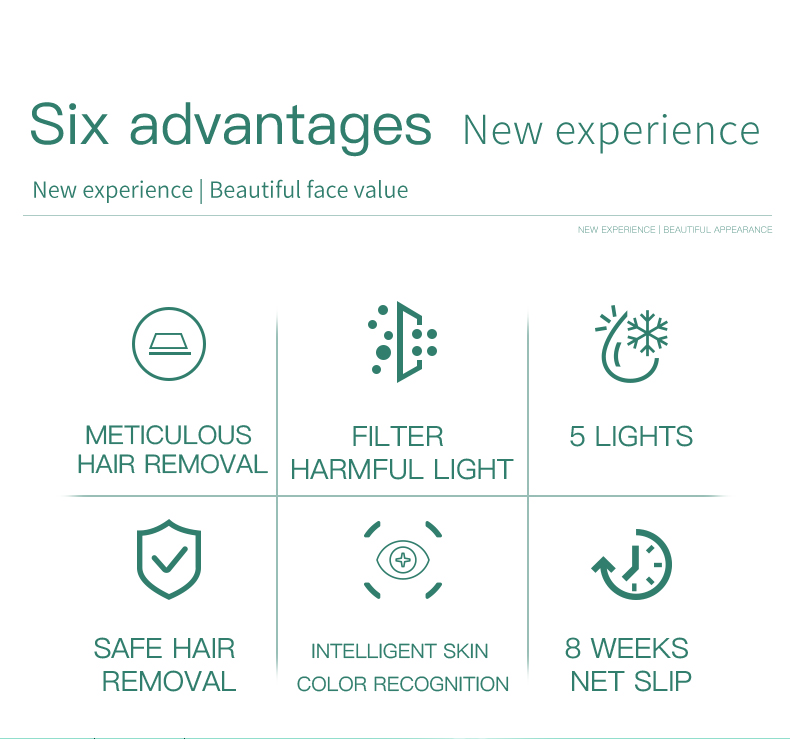 Six advantages New experience

New experience | Beautiful face value

NEW EXPERIENCE | BEAUTIFUL APPEARANCE

METICULOUS HAIR REMOVAL

FILTER HARMFUL LIGHT

5 LIGHTS

SAFE HAIR REMOVAL

INTELLIGENT SKIN COLOR RECOGNITION

8 WEEKS NET SLIP